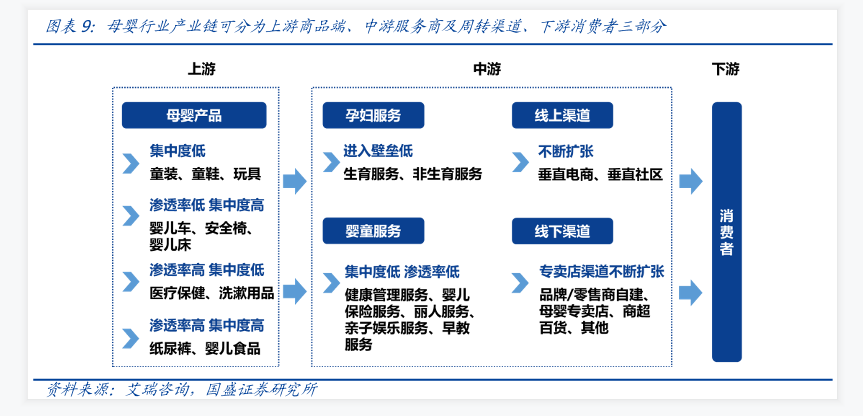 图表 9：母婴行业产业链可分为上游商品端、中游服务商及周转渠道、下游消费者三部分

上游

母婴产品

集中度低
童装、童鞋、玩具

渗透率低 集中度高
婴儿车、安全椅、婴儿床

渗透率高 集中度低
医疗保健、洗漱用品

渗透率高 集中度高
纸尿裤、婴儿食品

中游

孕妇服务

进入壁垒低
生育服务、非生育服务

婴童服务

集中度低 渗透率低
健康管理服务、婴儿保险服务、丽人服务、亲子娱乐服务、早教服务

线上渠道

不断扩张
垂直电商、垂直社区

线下渠道

专卖店渠道不断扩张
品牌/零售商自建、母婴专卖店、商超百货、其他

下游

消费者

资料来源：艾瑞咨询，国盛证券研究所